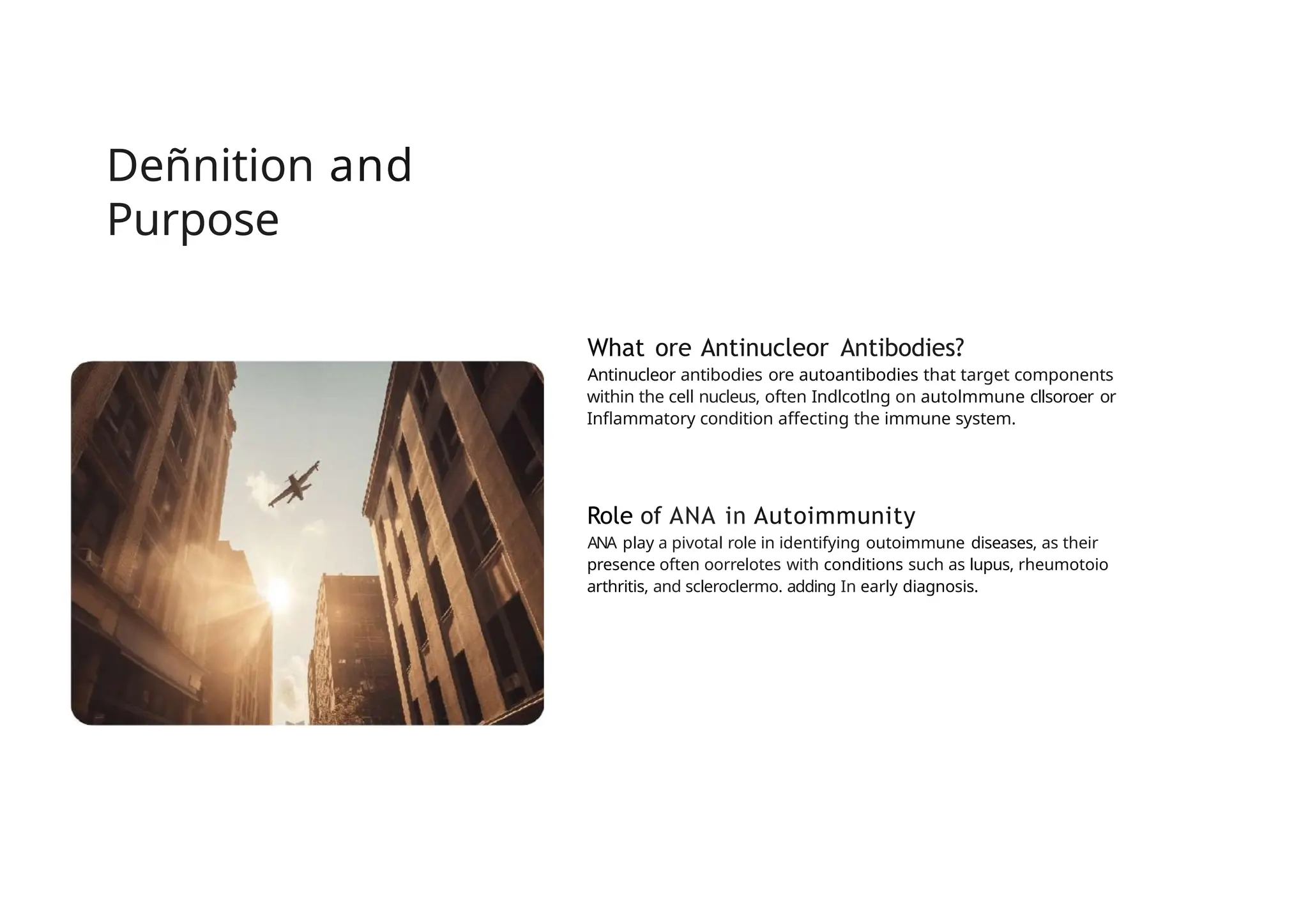 Deñnition and Purpose

What ore Antinucleor Antibodies?
Antinucleor antibodies ore autoantibodies that target components within the cell nucleus, often Indlcotlng on autoImmune cllsoroer or Inflammatory condition affecting the immune system.

Role of ANA in Autoimmunity
ANA play a pivotal role in identifying outoimmune diseases, as their presence often oorrelotes with conditions such as lupus, rheumotoio arthritis, and scleroclermo. adding In early diagnosis.